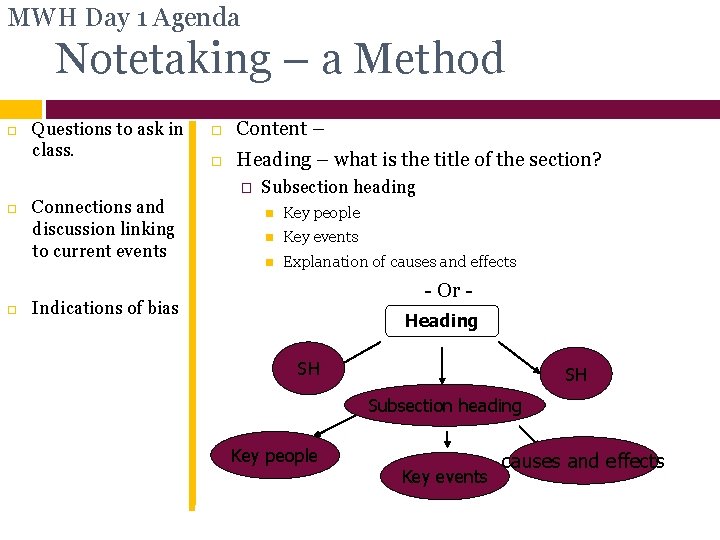 MWH Day 1 Agenda

Notetaking – a Method

Questions to ask in class.

Connections and discussion linking to current events

Indications of bias

Content –

Heading – what is the title of the section?

Subsection heading

Key people

Key events

Explanation of causes and effects

- Or -

Heading

SH

SH

Subsection heading

Key people

Key events

causes and effects